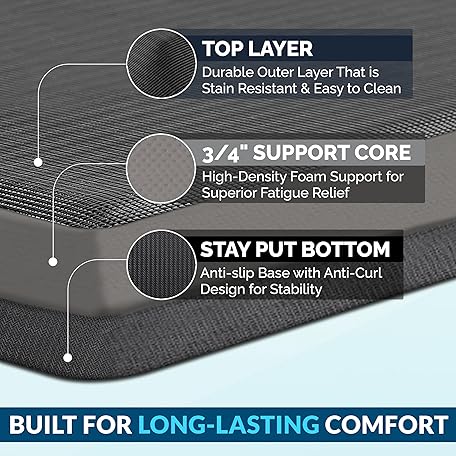 TOP LAYER
Durable Outer Layer That is Stain Resistant & Easy to Clean

3/4" SUPPORT CORE
High-Density Foam Support for Superior Fatigue Relief

STAY PUT BOTTOM
Anti-slip Base with Anti-Curl Design for Stability

BUILT FOR LONG-LASTING COMFORT